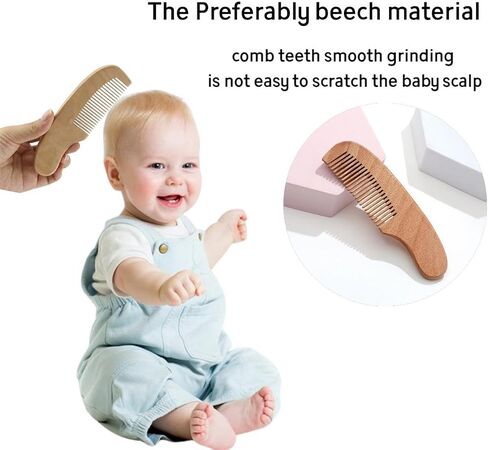 The Preferably beech material

comb teeth smooth grinding
is not easy to scratch the baby scalp